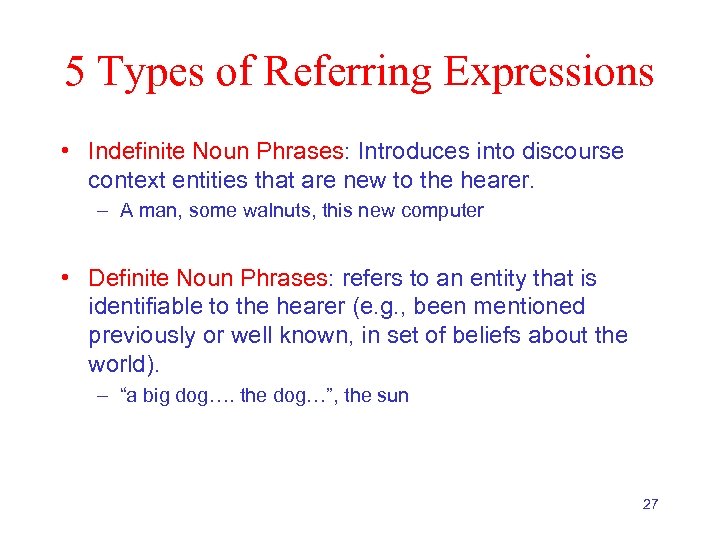 5 Types of Referring Expressions

• Indefinite Noun Phrases: Introduces into discourse context entities that are new to the hearer.
– A man, some walnuts, this new computer

• Definite Noun Phrases: refers to an entity that is identifiable to the hearer (e.g., been mentioned previously or well known, in set of beliefs about the world).
– “a big dog…. the dog…”, the sun

27